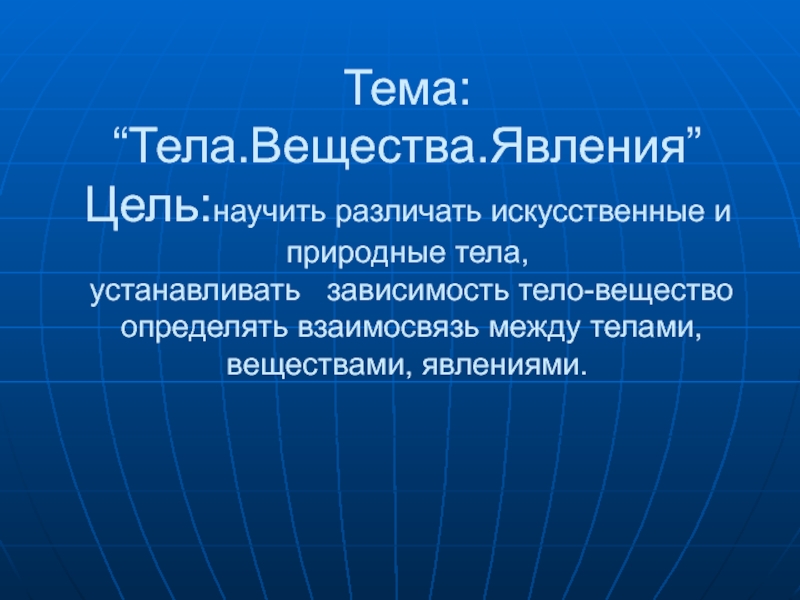 Тема:
“Тела.Вещества.Явления”
Цель:научить различать искусственные и природные тела,
устанавливать зависимость тело-вещество
определять взаимосвязь между телами, веществами, явлениями.